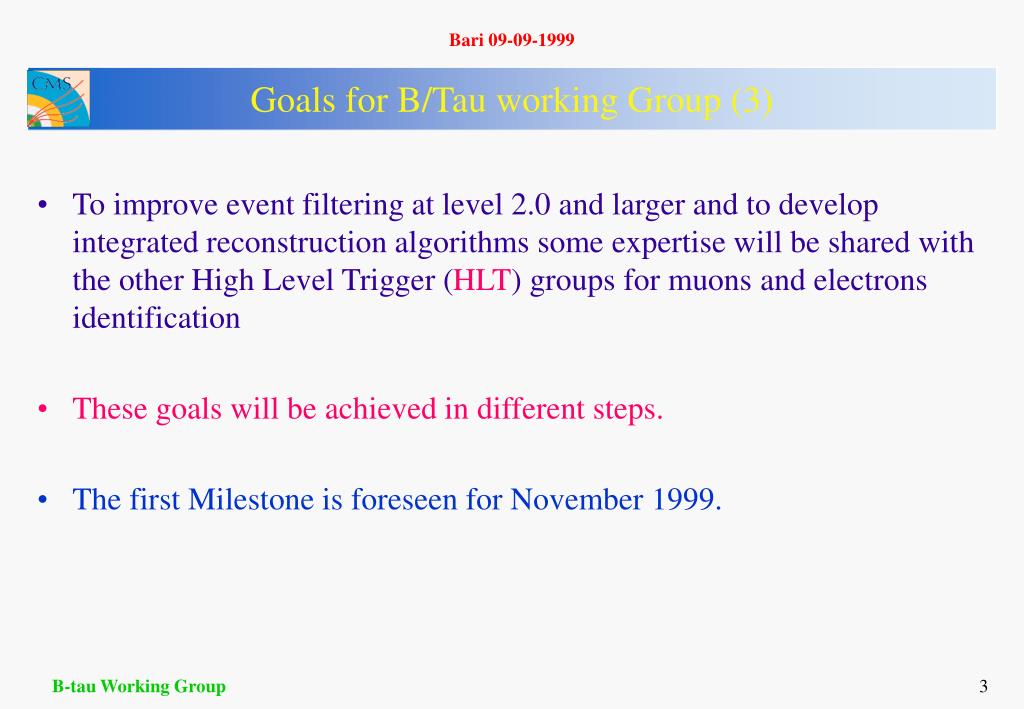 Bari 09-09-1999

CMS

Goals for B/Tau working Group (3)

• To improve event filtering at level 2.0 and larger and to develop integrated reconstruction algorithms some expertise will be shared with the other High Level Trigger (HLT) groups for muons and electrons identification

• These goals will be achieved in different steps.

• The first Milestone is foreseen for November 1999.

B-tau Working Group

3